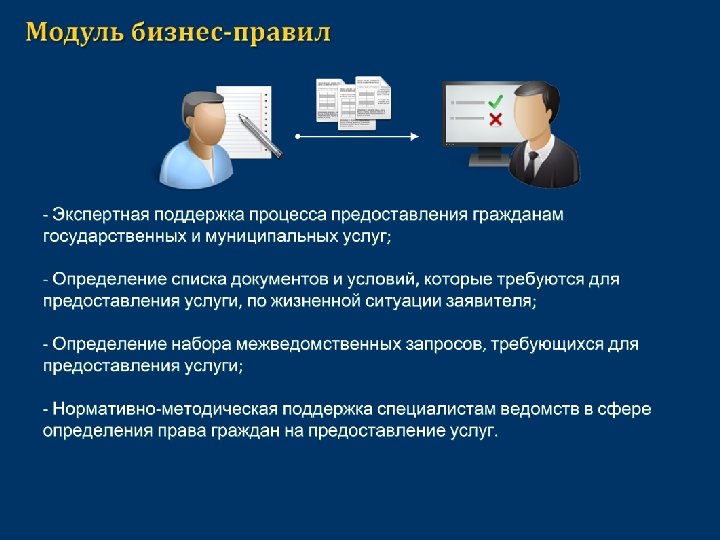 Модуль бизнес-правил

- Экспертная поддержка процесса предоставления гражданам государственных и муниципальных услуг;

- Определение списка документов и условий, которые требуются для предоставления услуги, по жизненной ситуации заявителя;

- Определение набора межведомственных запросов, требующихся для предоставления услуги;

- Нормативно-методическая поддержка специалистам ведомств в сфере определения права граждан на предоставление услуг.